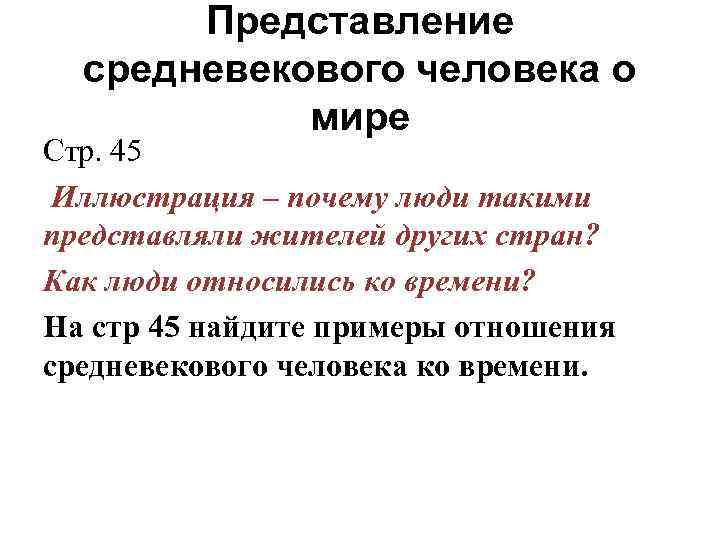 Представление средневекового человека о мире

Стр. 45

Иллюстрация – почему люди такими представляли жителей других стран?

Как люди относились ко времени?

На стр 45 найдите примеры отношения средневекового человека ко времени.